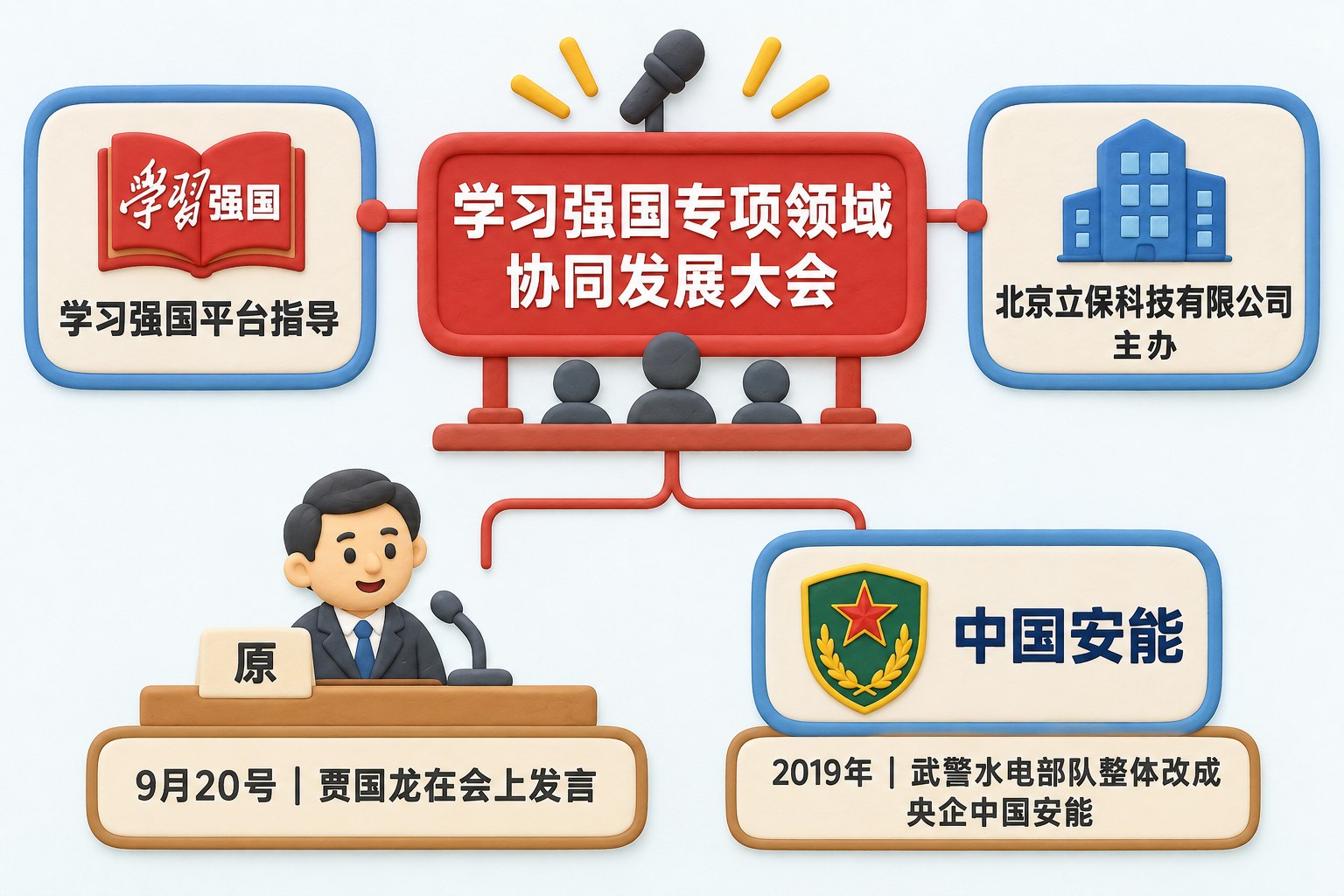 学习强国

学习强国平台指导

学习强国专项领域协同发展大会

北京立保科技有限公司主办

原

9月20号 | 贾国龙在会上发言

中国安能

2019年 | 武警水电部队整体改成央企中国安能